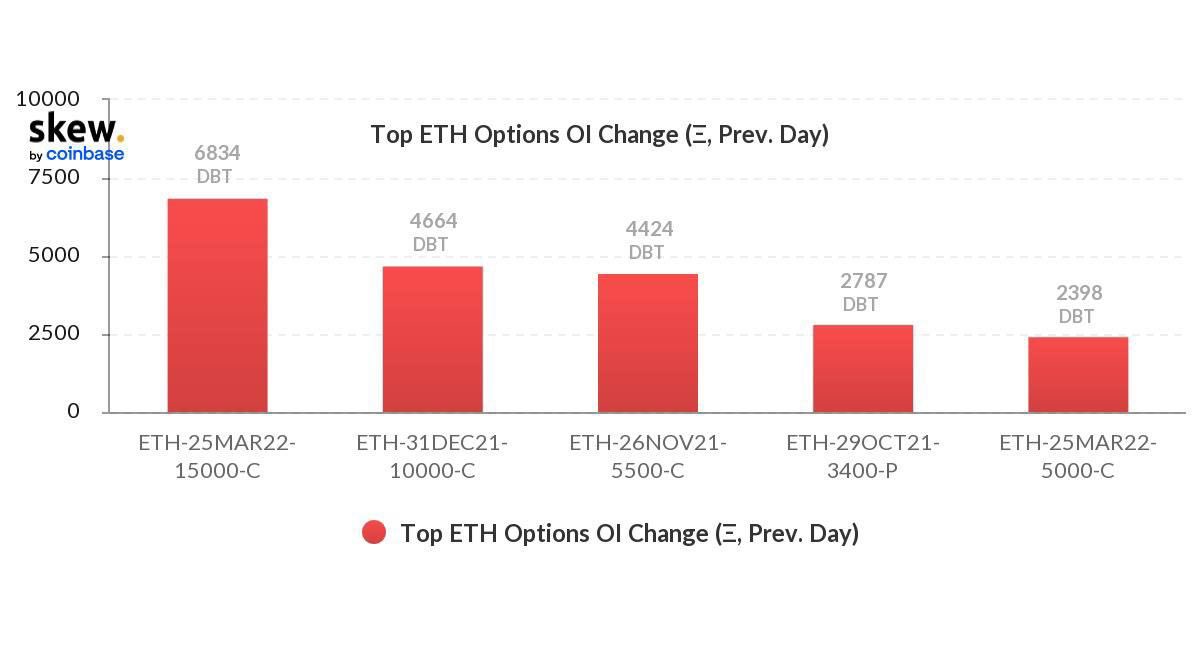 skew.
by coinbase

Top ETH Options OI Change (Ξ, Prev. Day)

10000
7500
5000
2500
0

6834
DBT

4664
DBT

4424
DBT

2787
DBT

2398
DBT

ETH-25MAR22-15000-C
ETH-31DEC21-10000-C
ETH-26NOV21-5500-C
ETH-29OCT21-3400-P
ETH-25MAR22-5000-C

Top ETH Options OI Change (Ξ, Prev. Day)